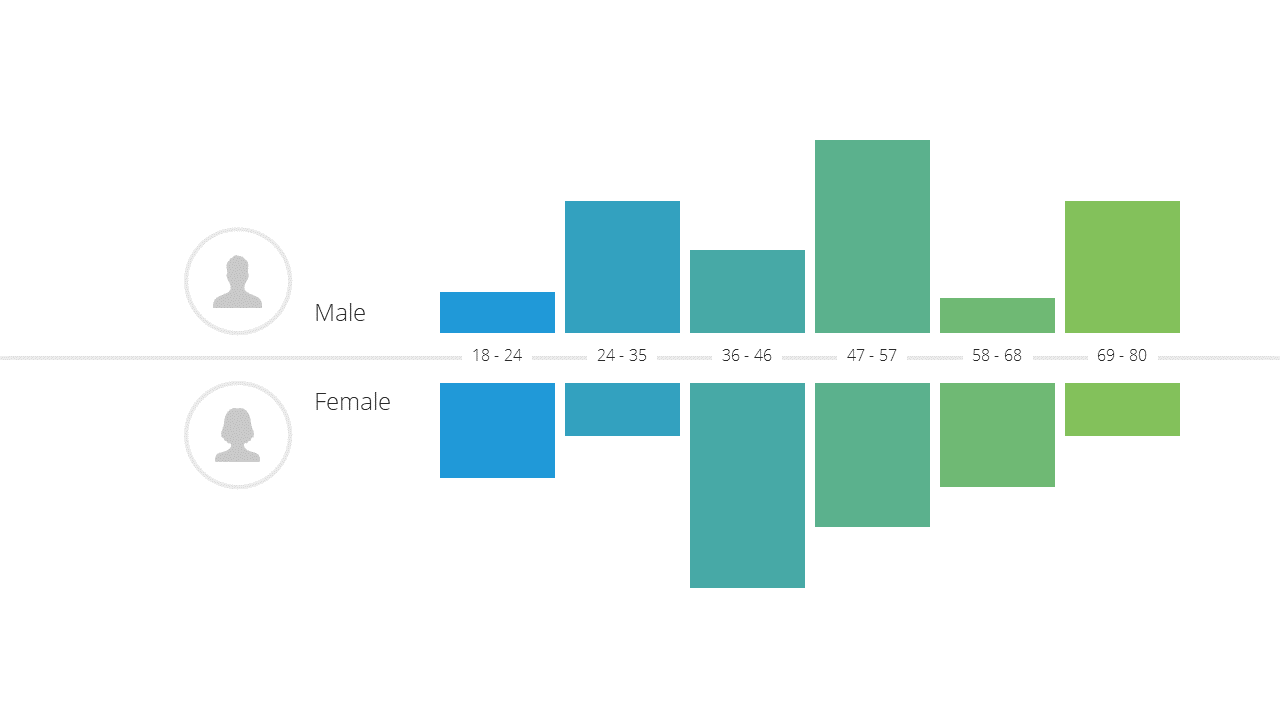 Male

18 - 24
24 - 35
36 - 46
47 - 57
58 - 68
69 - 80

Female